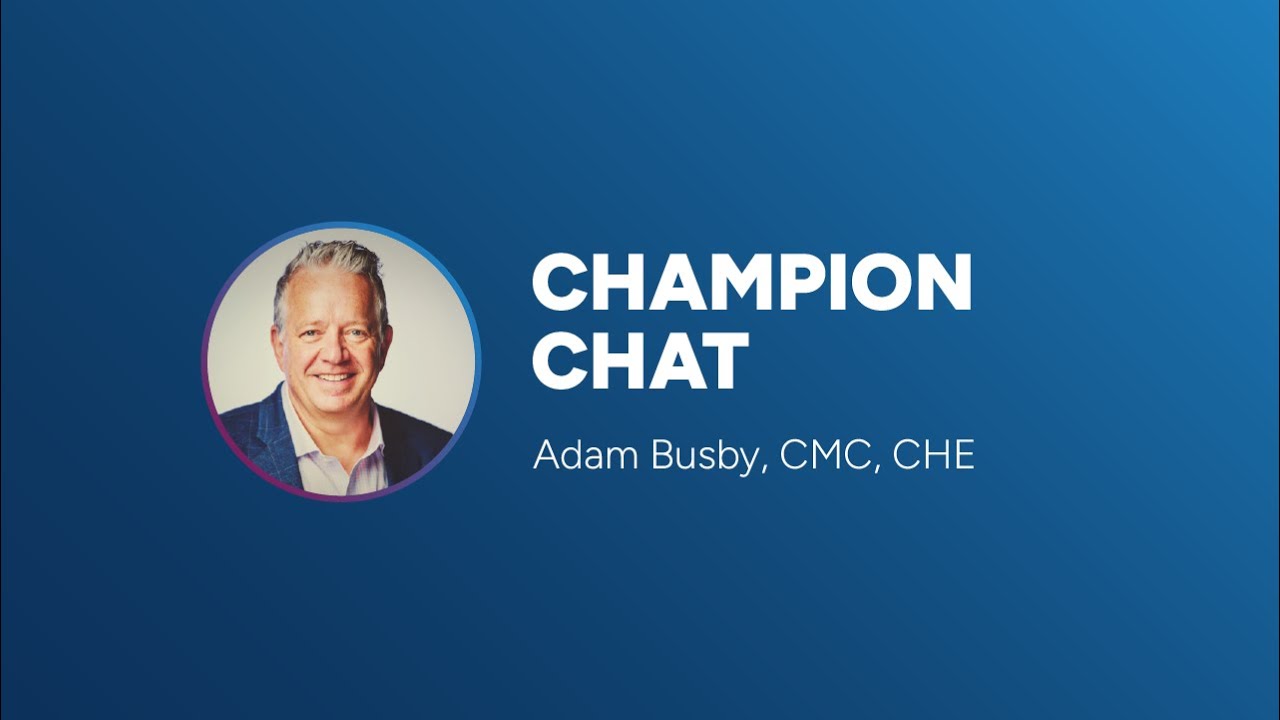 CHAMPION CHAT

Adam Busby, CMC, CHE